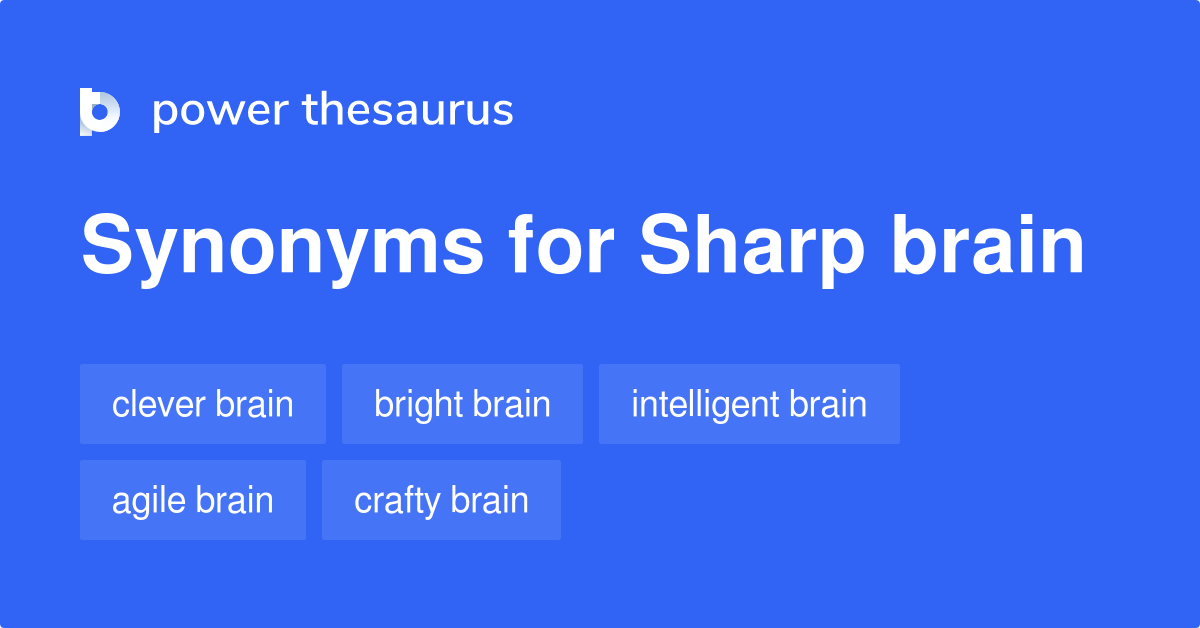 power thesaurus

Synonyms for Sharp brain

clever brain
bright brain
intelligent brain
agile brain
crafty brain